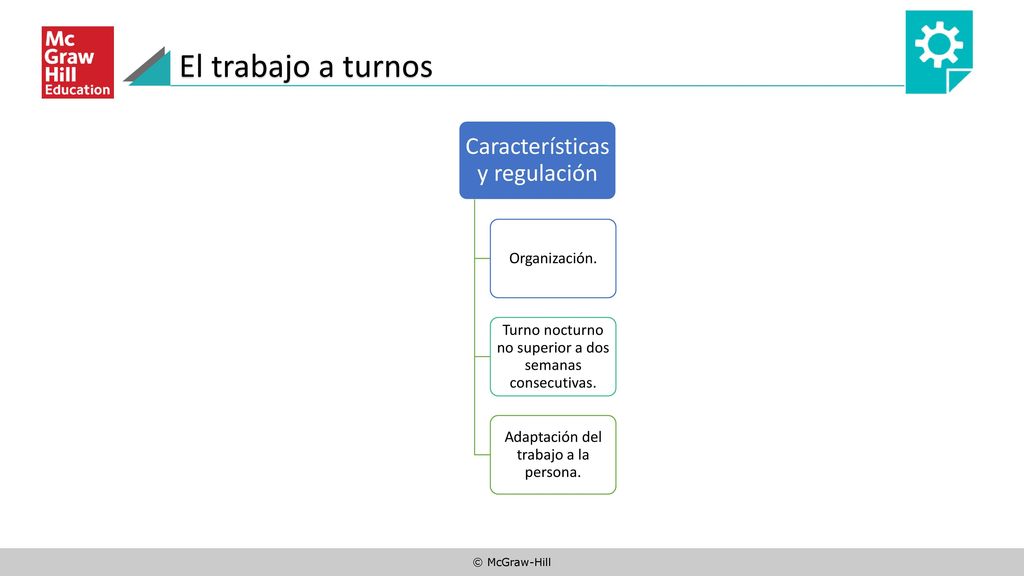 Mc Graw Hill Education

El trabajo a turnos

Características y regulación

Organización.

Turno nocturno no superior a dos semanas consecutivas.

Adaptación del trabajo a la persona.

© McGraw-Hill